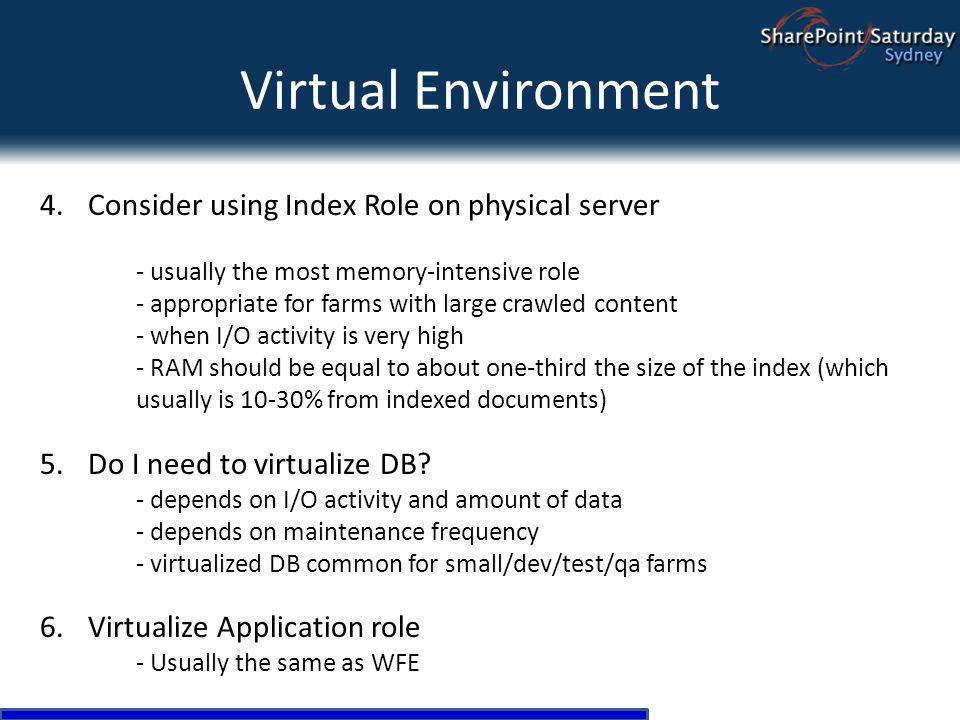 SharePoint Saturday
Sydney

Virtual Environment

4. Consider using Index Role on physical server

- usually the most memory-intensive role
- appropriate for farms with large crawled content
- when I/O activity is very high
- RAM should be equal to about one-third the size of the index (which usually is 10-30% from indexed documents)

5. Do I need to virtualize DB?
- depends on I/O activity and amount of data
- depends on maintenance frequency
- virtualized DB common for small/dev/test/qa farms

6. Virtualize Application role
- Usually the same as WFE